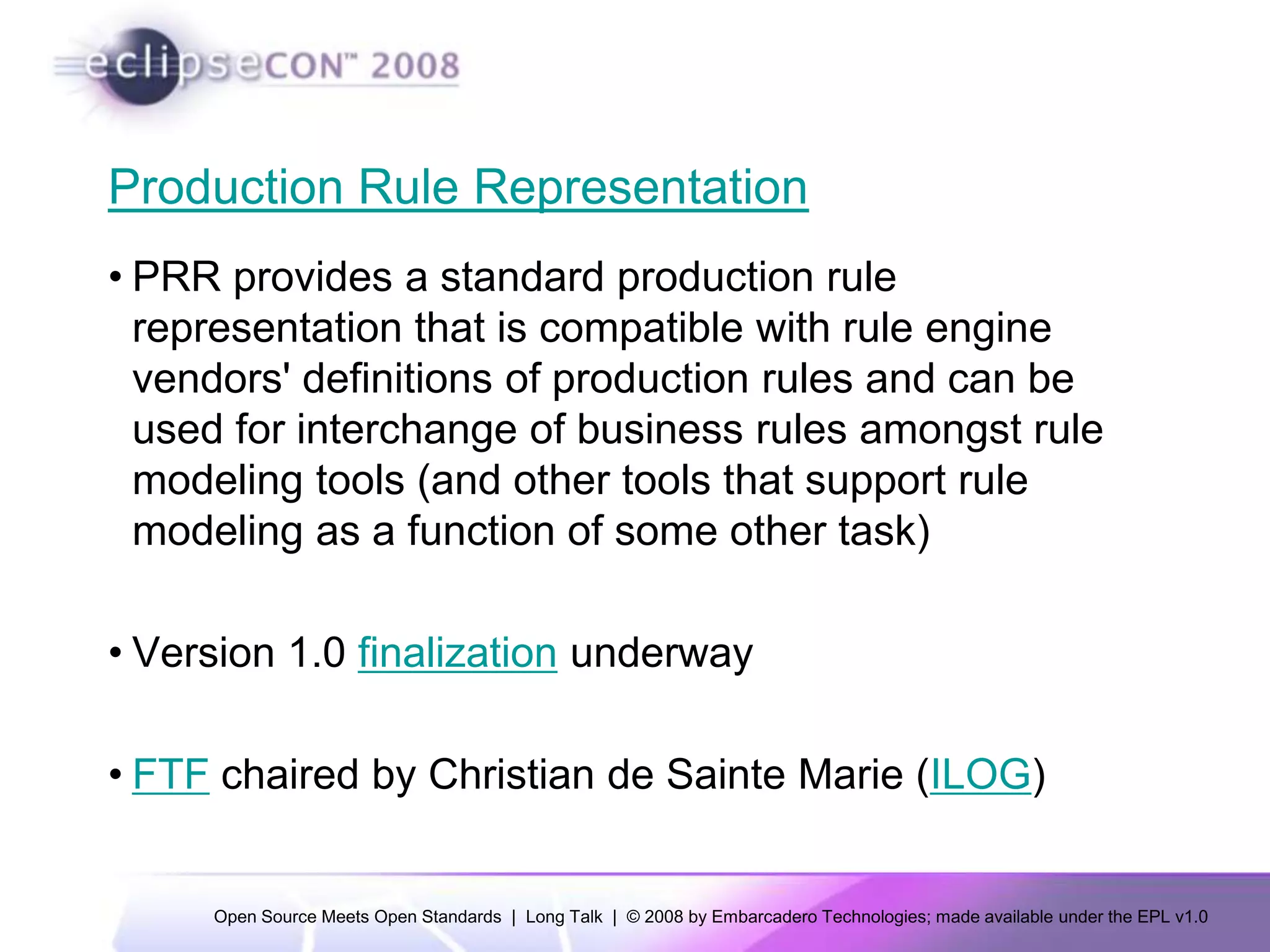 eclipseCON™ 2008

Production Rule Representation

• PRR provides a standard production rule representation that is compatible with rule engine vendors' definitions of production rules and can be used for interchange of business rules amongst rule modeling tools (and other tools that support rule modeling as a function of some other task)

• Version 1.0 finalization underway

• FTF chaired by Christian de Sainte Marie (ILOG)

Open Source Meets Open Standards | Long Talk | © 2008 by Embarcadero Technologies; made available under the EPL v1.0